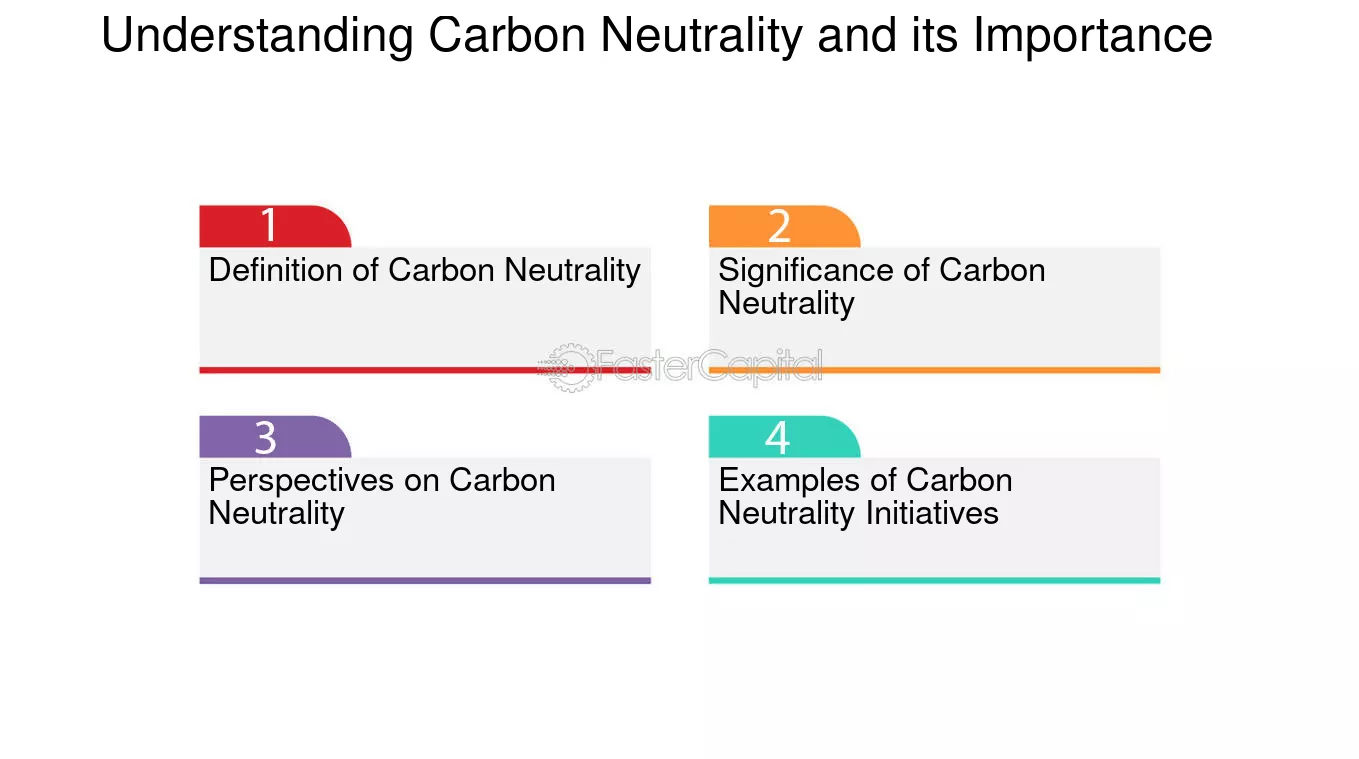 Understanding Carbon Neutrality and its Importance

1
Definition of Carbon Neutrality

2
Significance of Carbon Neutrality

3
Perspectives on Carbon Neutrality

4
Examples of Carbon Neutrality Initiatives

FasterCapital